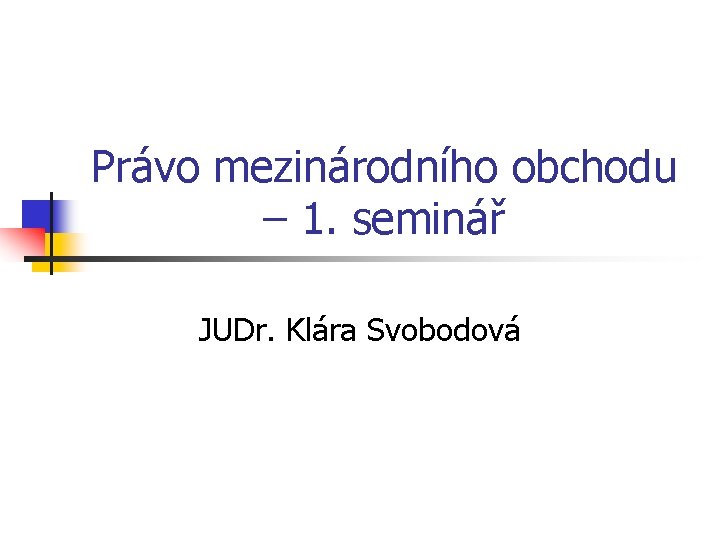 Právo mezinárodního obchodu – 1. seminář

JUDr. Klára Svobodová